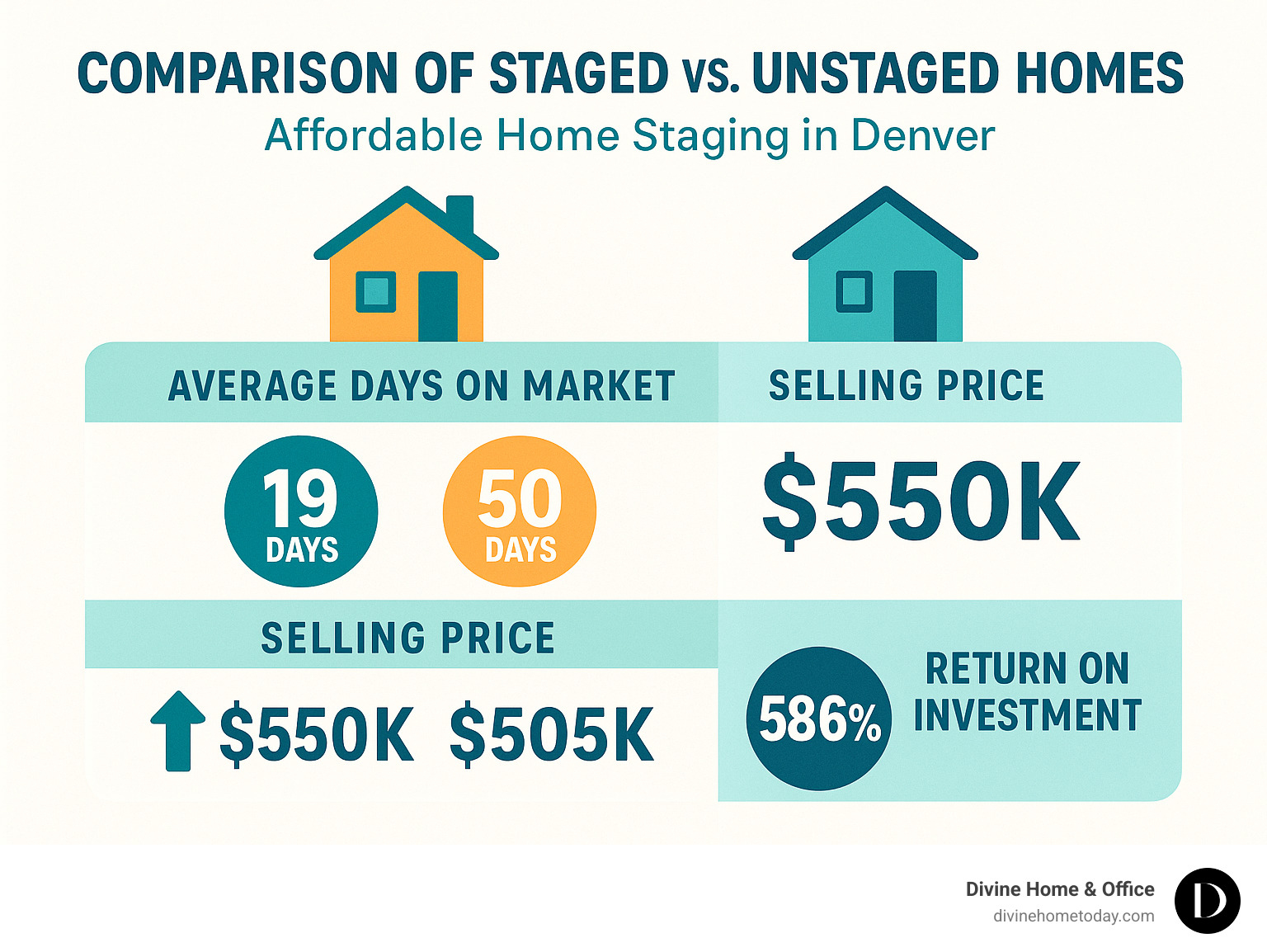 COMPARISON OF STAGED VS. UNSTAGED HOMES
Affordable Home Staging in Denver

AVERAGE DAYS ON MARKET

19 DAYS

50 DAYS

SELLING PRICE

$550K

SELLING PRICE

$550K $505K

586%

RETURN ON INVESTMENT

Divine Home & Office
divinehometoday.com
D